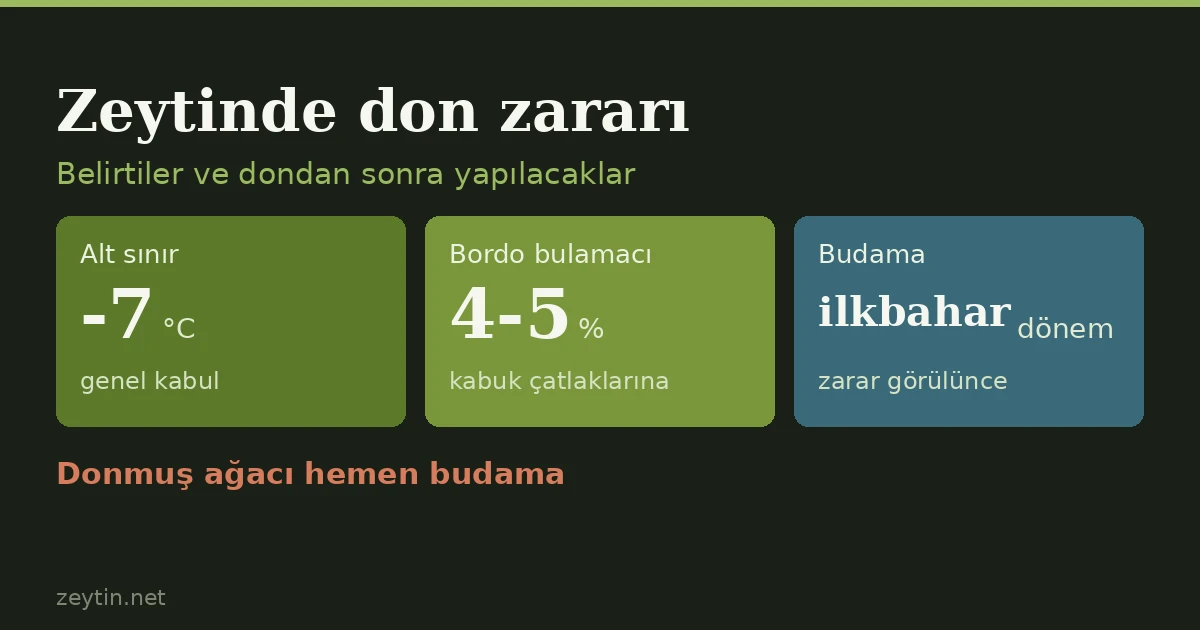 Zeytinde don zararı

Belirtiler ve dondan sonra yapılacaklar

Alt sınır
-7 °C
genel kabul

Bordo bulamacı
4-5 %
kabuk çatlaklarına

Budama
ilkbahar dönem
zarar görülünce

Donmuş ağacı hemen budama

zeytin.net